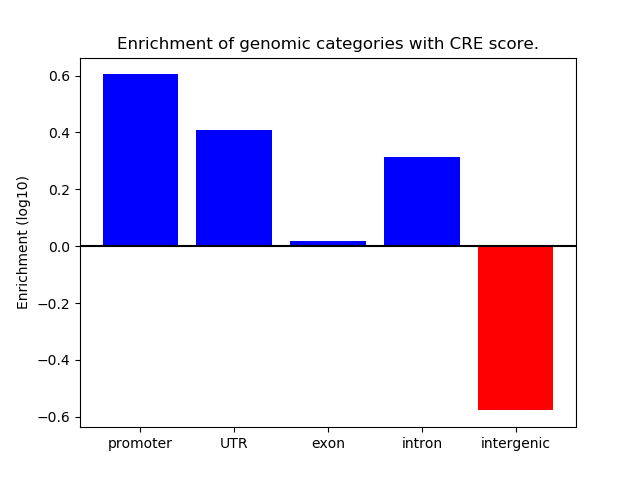 Enrichment of genomic categories with CRE score.

Enrichment (log10)

0.6
0.4
0.2
0.0
−0.2
−0.4
−0.6

promoter
UTR
exon
intron
intergenic